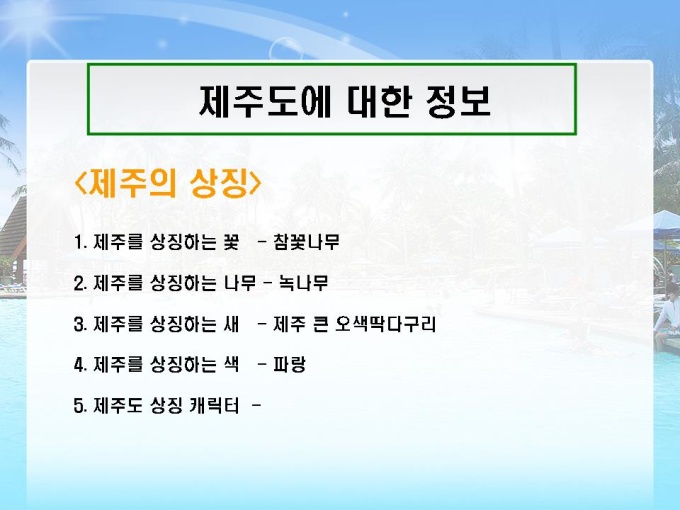 제주도에 대한 정보

<제주의 상징>

1. 제주를 상징하는 꽃 - 참꽃나무

2. 제주를 상징하는 나무 - 녹나무

3. 제주를 상징하는 새 - 제주 큰 오색딱다구리

4. 제주를 상징하는 색 - 파랑

5. 제주도 상징 캐릭터 -